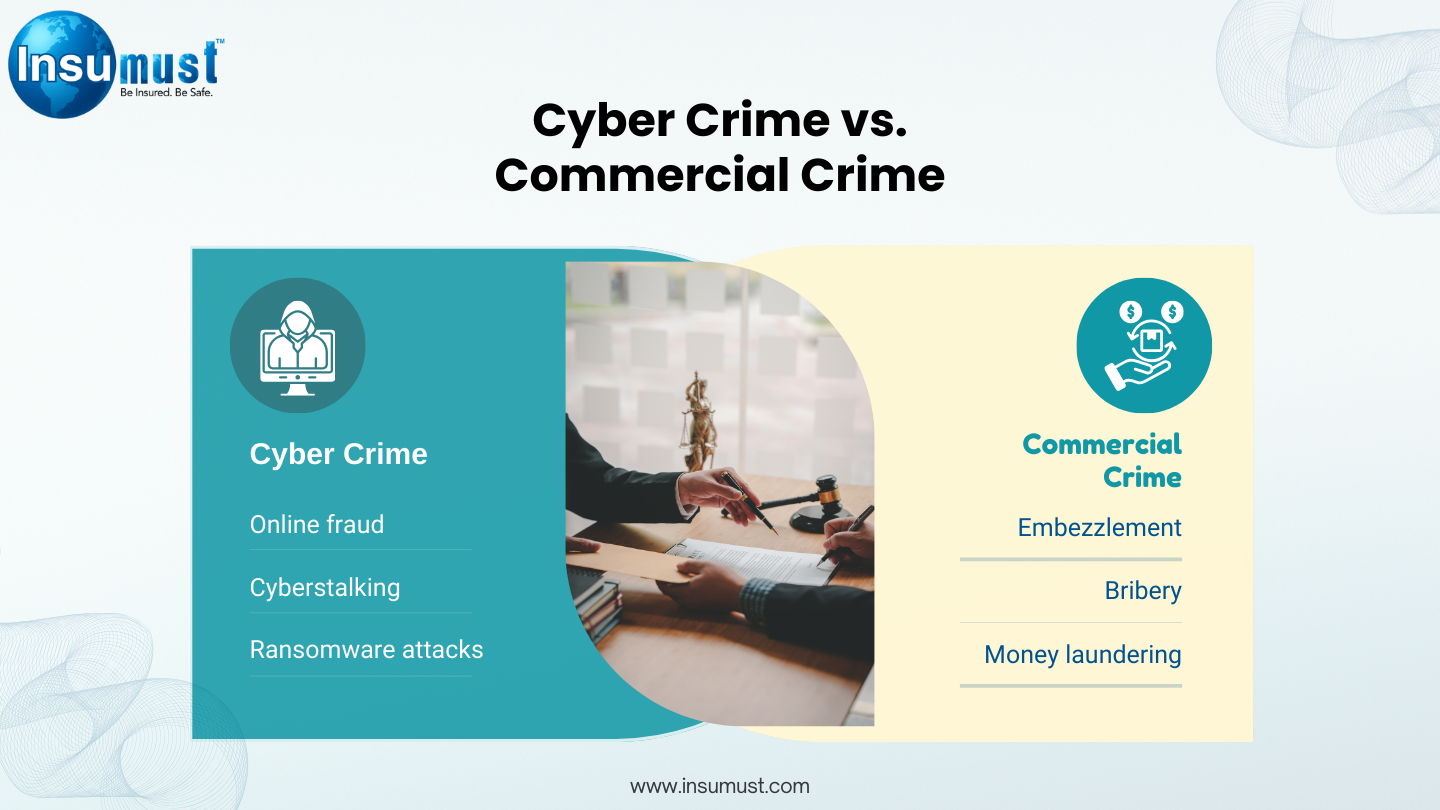 Insumust™
Be Insured. Be Safe.

Cyber Crime vs. Commercial Crime

Cyber Crime

Online fraud

Cyberstalking

Ransomware attacks

Commercial Crime

Embezzlement

Bribery

Money laundering

www.insumust.com